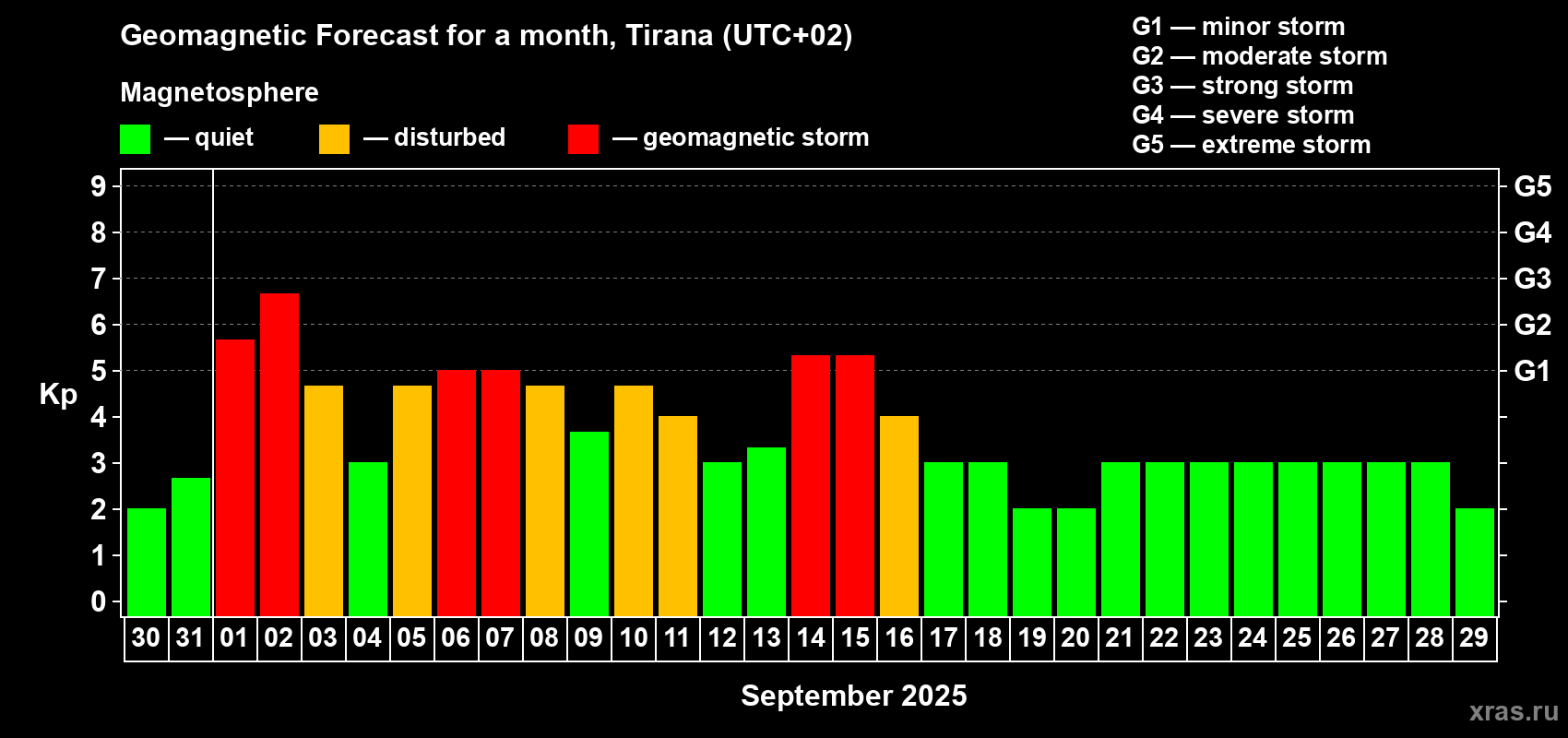 Geomagnetic Forecast for a month, Tirana (UTC+02)

Magnetosphere

— quiet — disturbed — geomagnetic storm

G1 — minor storm
G2 — moderate storm
G3 — strong storm
G4 — severe storm
G5 — extreme storm

Kp

9
8
7
6
5
4
3
2
1
0

G5
G4
G3
G2
G1

30 31 01 02 03 04 05 06 07 08 09 10 11 12 13 14 15 16 17 18 19 20 21 22 23 24 25 26 27 28 29

September 2025

xras.ru